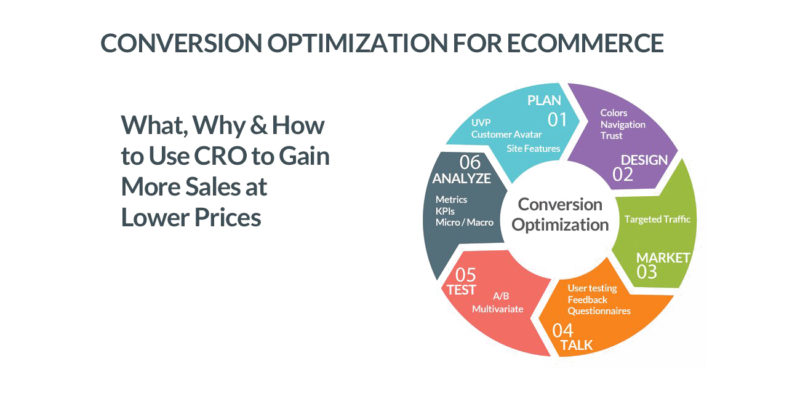 CONVERSION OPTIMIZATION FOR ECOMMERCE

What, Why & How to Use CRO to Gain More Sales at Lower Prices

PLAN
01
UVP
Customer Avatar
Site Features

Colors
Navigation
Trust
DESIGN
02

Targeted Traffic
MARKET
03

User testing
Feedback
Questionnaires
04
TALK

05
TEST
A/B
Multivariate

06
ANALYZE
Metrics
KPIs
Micro / Macro

Conversion Optimization